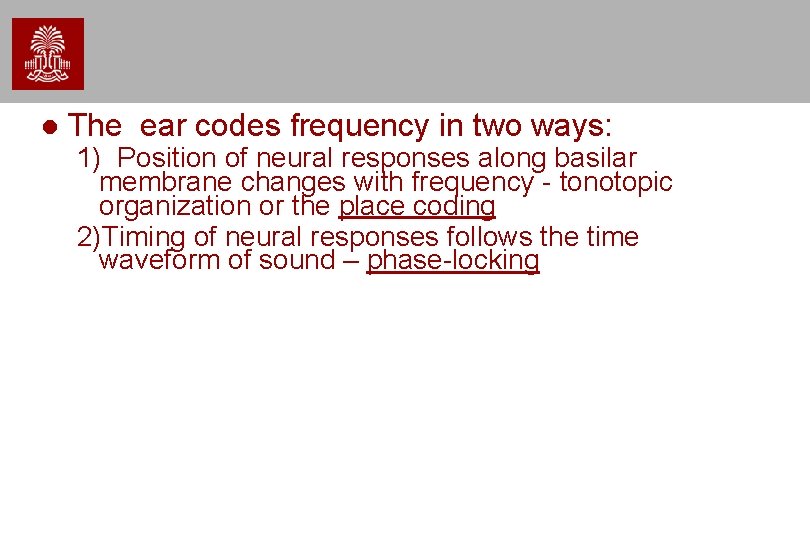 ● The ear codes frequency in two ways:

1) Position of neural responses along basilar membrane changes with frequency - tonotopic organization or the place coding

2)Timing of neural responses follows the time waveform of sound – phase-locking